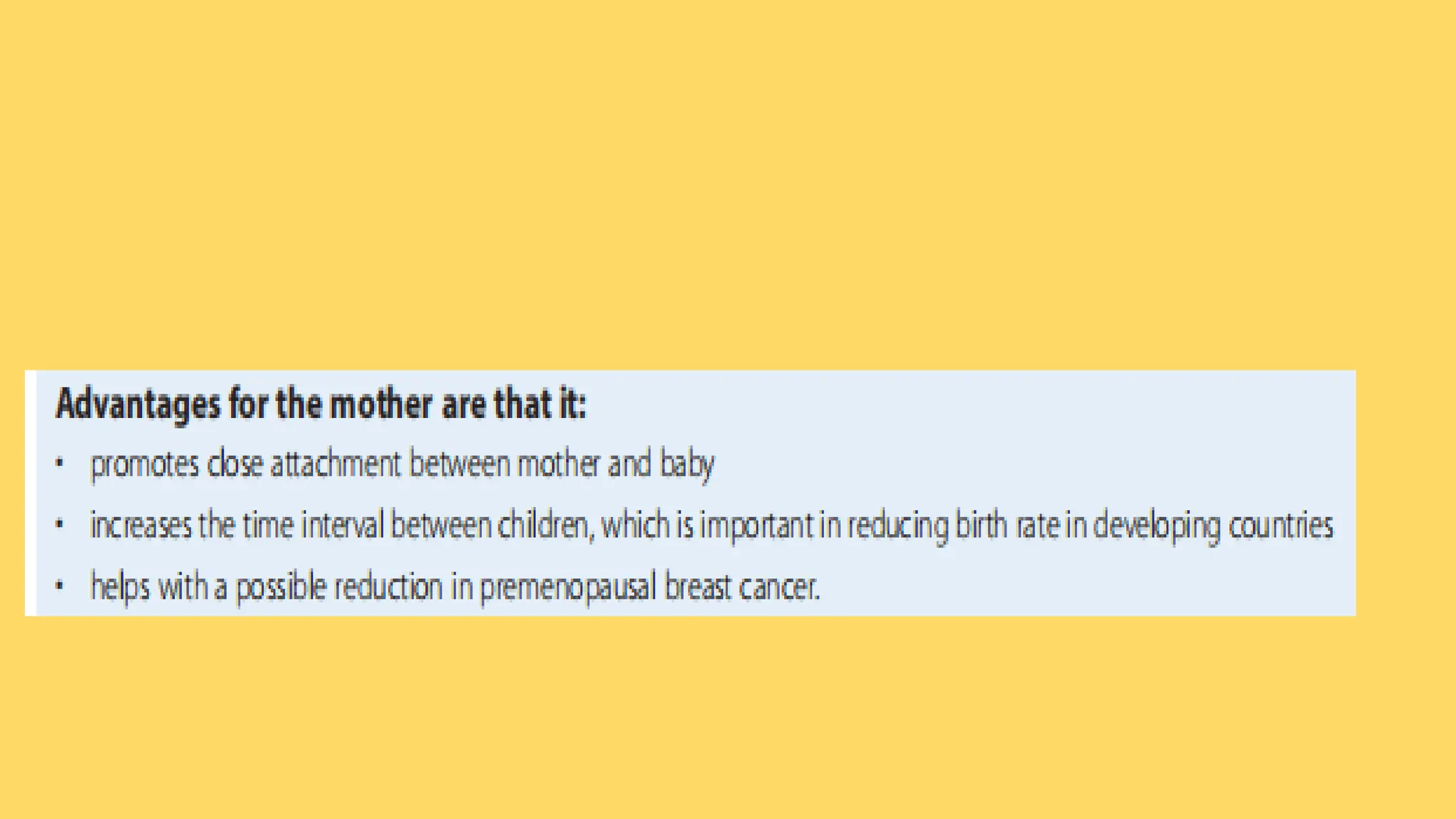 Advantages for the mother are that it:

• promotes close attachment between mother and baby
• increases the time interval between children, which is important in reducing birth rate in developing countries
• helps with a possible reduction in premenopausal breast cancer.